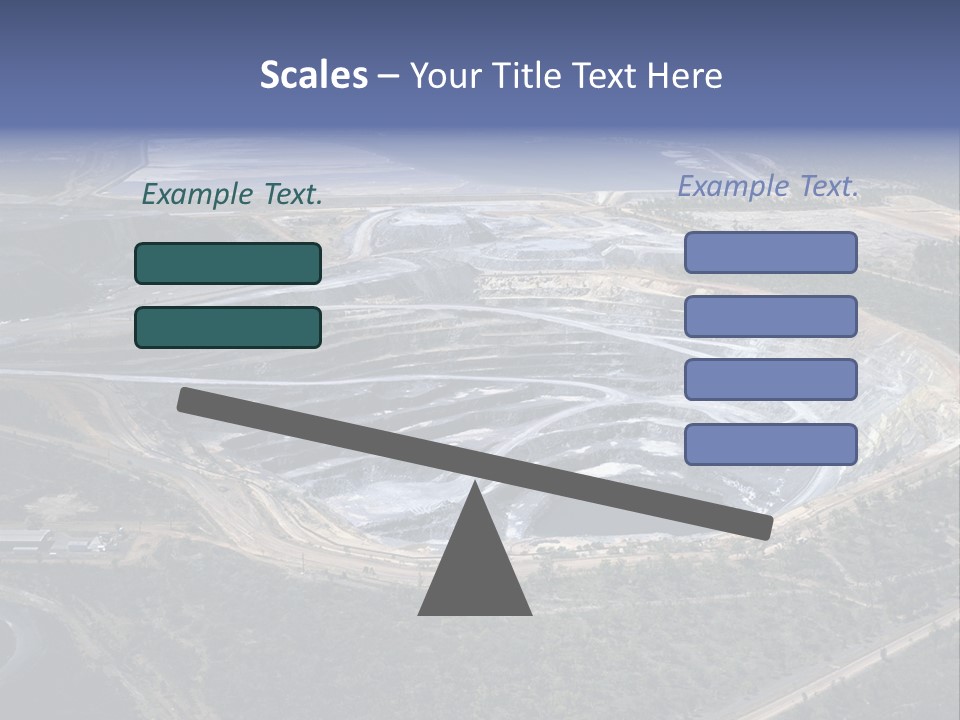 Scales – Your Title Text Here

Example Text.

Example Text.